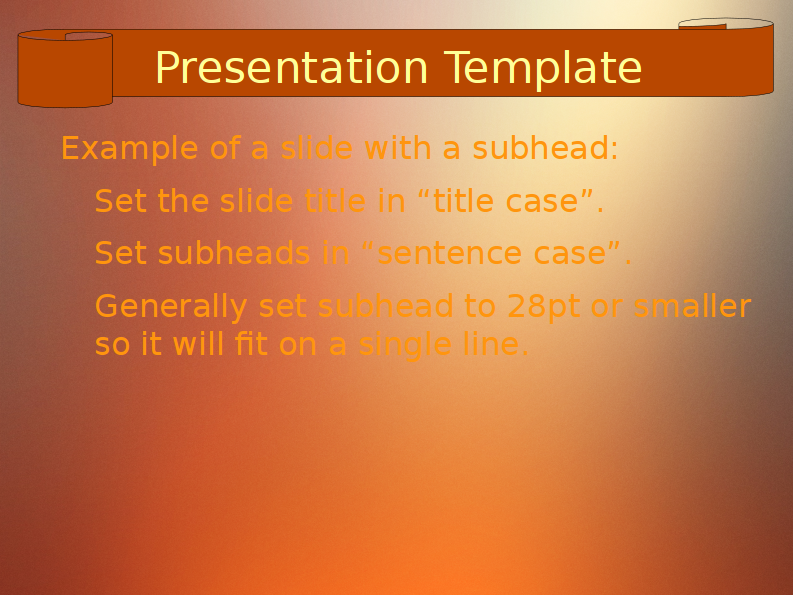 Presentation Template

Example of a slide with a subhead:

Set the slide title in “title case”.

Set subheads in “sentence case”.

Generally set subhead to 28pt or smaller so it will fit on a single line.